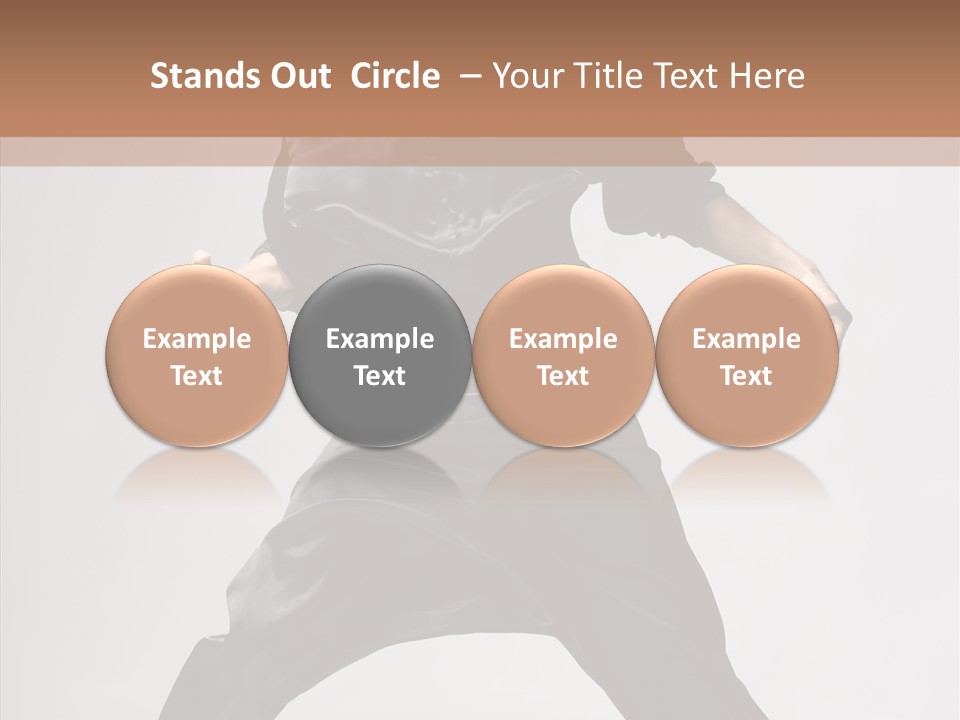 Stands Out  Circle  – Your Title Text Here

Example Text

Example Text

Example Text

Example Text